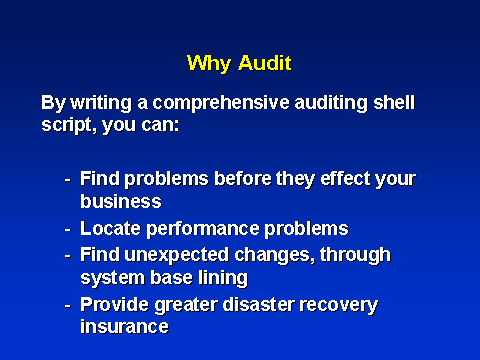 Why Audit

By writing a comprehensive auditing shell script, you can:

- Find problems before they effect your business
- Locate performance problems
- Find unexpected changes, through system base lining
- Provide greater disaster recovery insurance